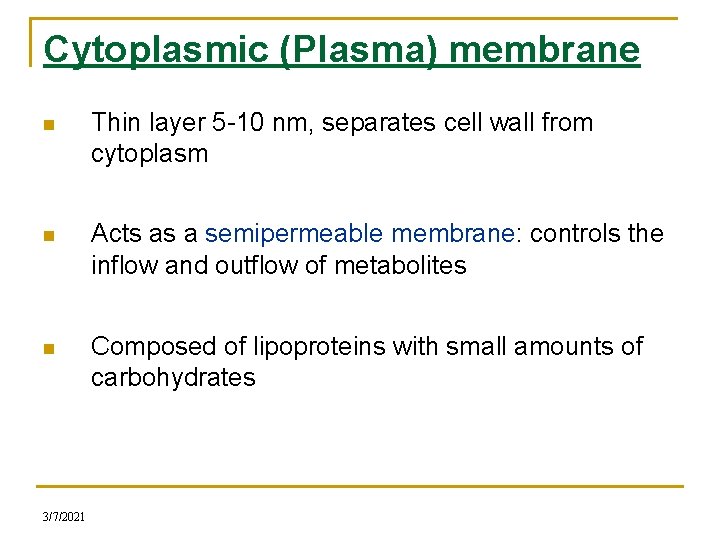 Cytoplasmic (Plasma) membrane

Thin layer 5-10 nm, separates cell wall from cytoplasm

Acts as a semipermeable membrane: controls the inflow and outflow of metabolites

Composed of lipoproteins with small amounts of carbohydrates

3/7/2021